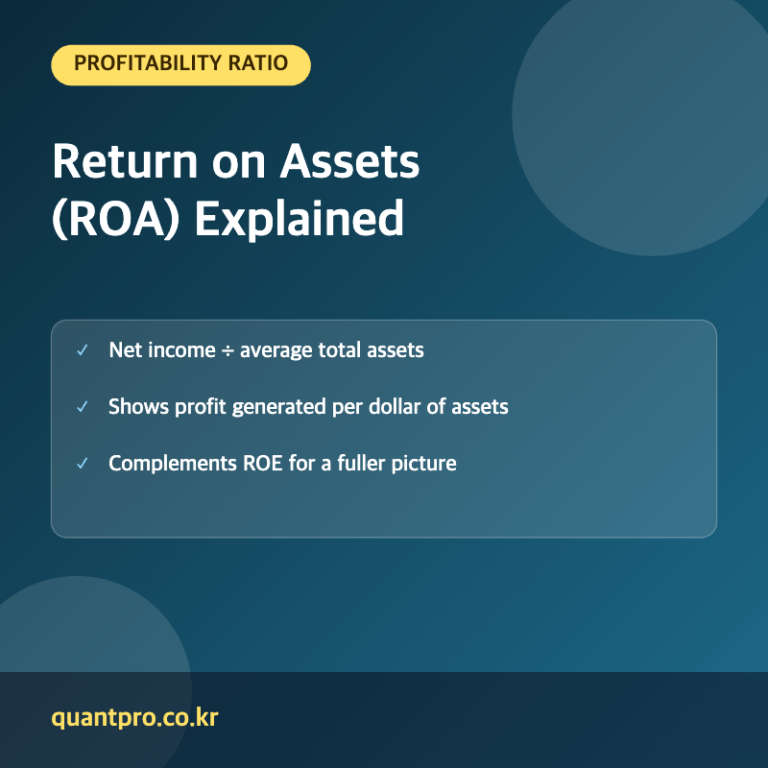 PROFITABILITY RATIO

Return on Assets (ROA) Explained

✓ Net income ÷ average total assets

✓ Shows profit generated per dollar of assets

✓ Complements ROE for a fuller picture

quantpro.co.kr